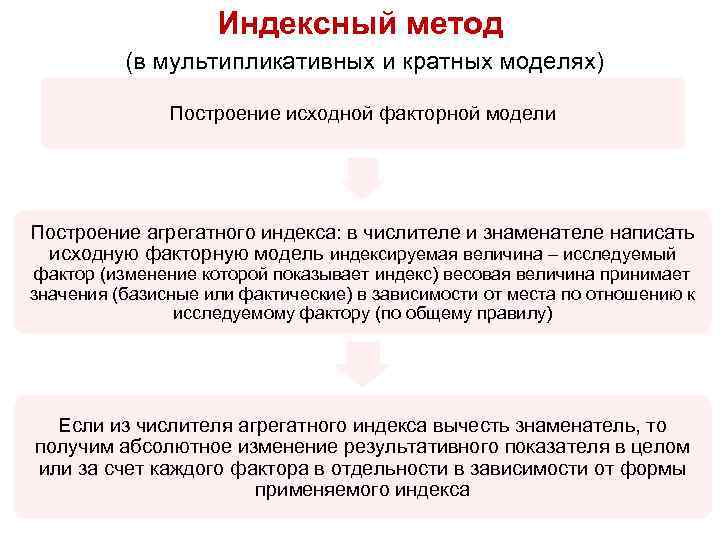 Индексный метод
(в мультипликативных и кратных моделях)

Построение исходной факторной модели

Построение агрегатного индекса: в числителе и знаменателе написать исходную факторную модель индексируемая величина – исследуемый фактор (изменение которой показывает индекс) весовая величина принимает значения (базисные или фактические) в зависимости от места по отношению к исследуемому фактору (по общему правилу)

Если из числителя агрегатного индекса вычесть знаменатель, то получим абсолютное изменение результативного показателя в целом или за счет каждого фактора в отдельности в зависимости от формы применяемого индекса